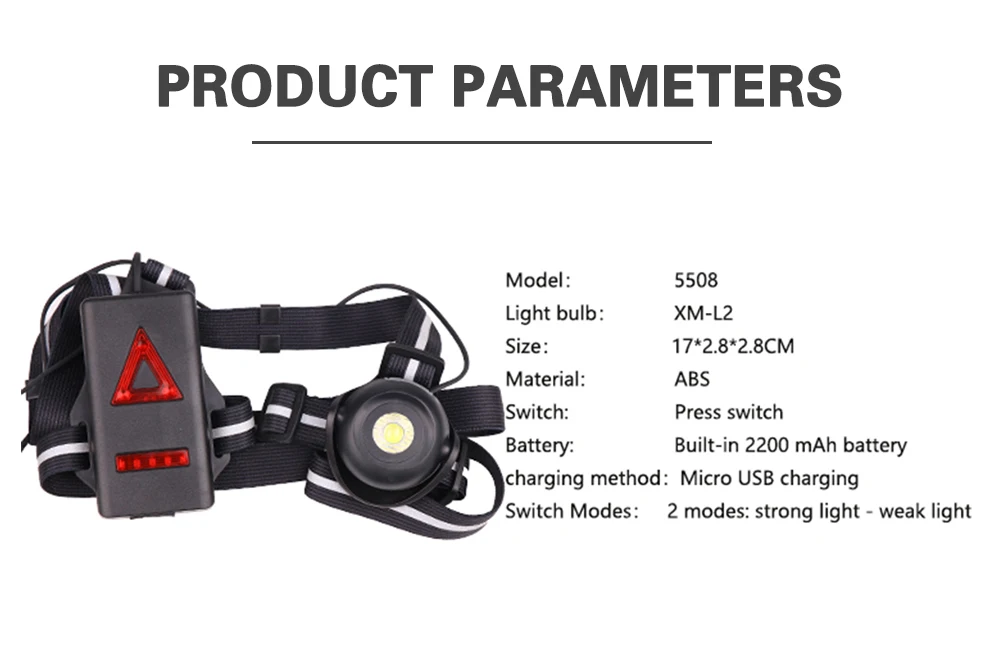 PRODUCT PARAMETERS

Model: 5508
Light bulb: XM-L2
Size: 17*2.8*2.8CM
Material: ABS
Switch: Press switch
Battery: Built-in 2200 mAh battery
charging method: Micro USB charging
Switch Modes: 2 modes: strong light - weak light